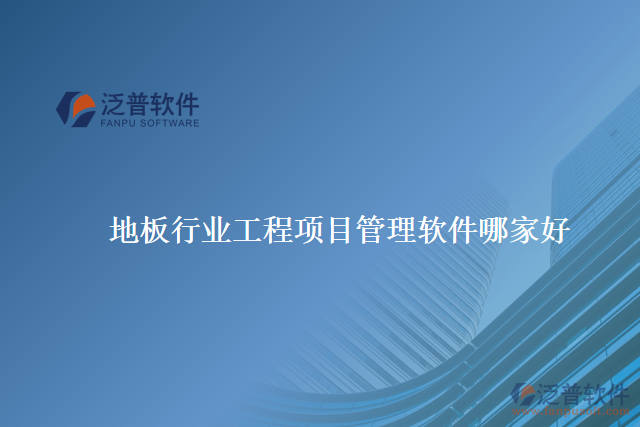 泛普软件
FANPU SOFTWARE

地板行业工程项目管理软件哪家好

泛普软件
www.fanpusoft.com